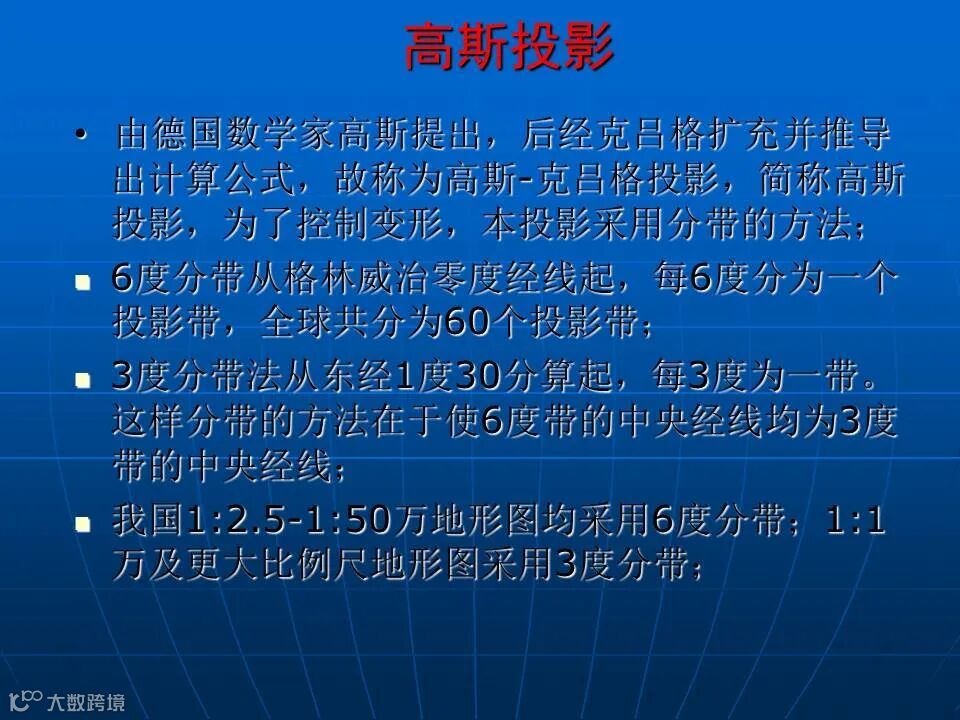 高斯投影

• 由德国数学家高斯提出，后经克吕格扩充并推导出计算公式，故称为高斯-克吕格投影，简称高斯投影，为了控制变形，本投影采用分带的方法；

▪ 6度分带从格林威治零度经线起，每6度分为一个投影带，全球共分为60个投影带；

▪ 3度分带法从东经1度30分算起，每3度为一带。这样分带的方法在于使6度带的中央经线均为3度带的中央经线；

▪ 我国1:2.5-1:50万地形图均采用6度分带；1:1万及更大比例尺地形图采用3度分带；

大数跨境